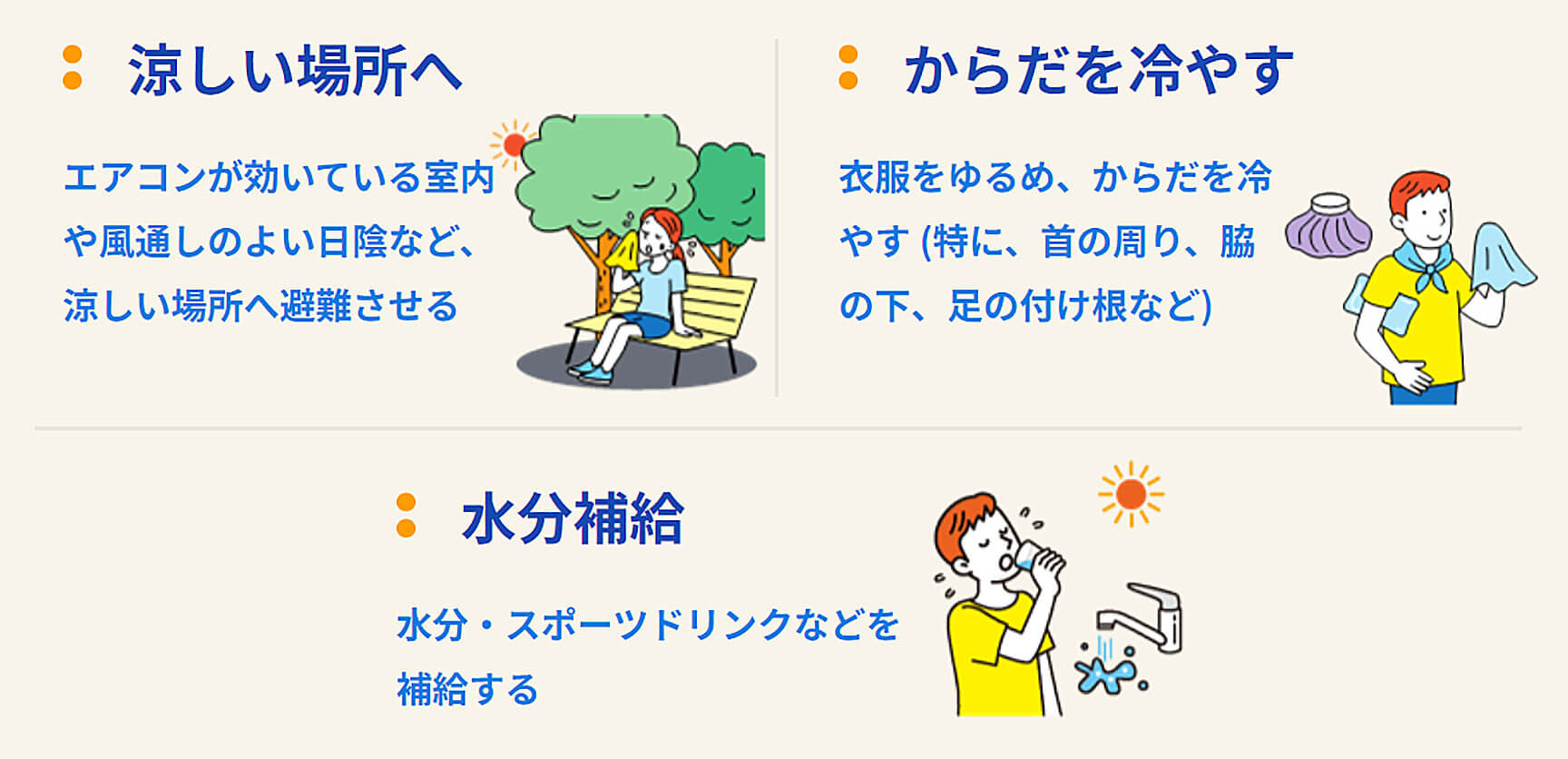 涼しい場所へ

エアコンが効いている室内や風通しのよい日陰など、涼しい場所へ避難させる

からだを冷やす

衣服をゆるめ、からだを冷やす (特に、首の周り、脇の下、足の付け根など)

水分補給

水分・スポーツドリンクなどを補給する